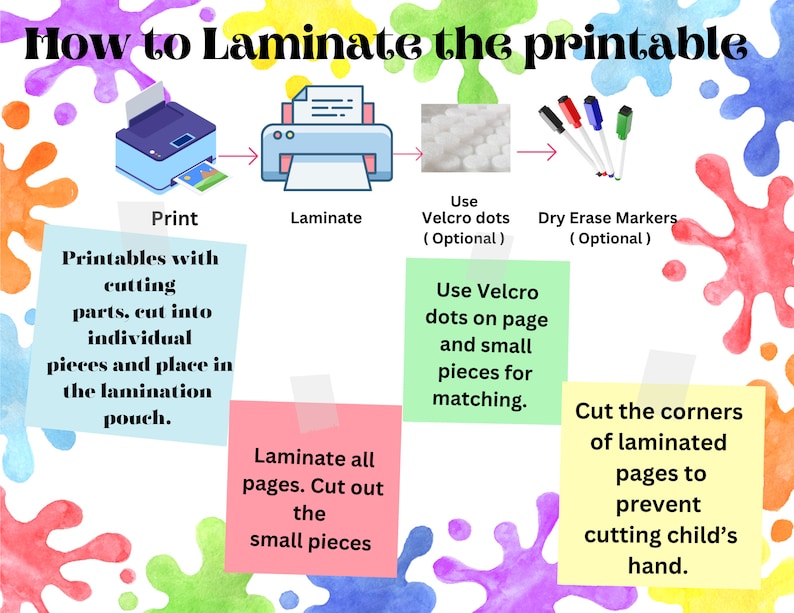 How to Laminate the printable

Print

Laminate

Use Velcro dots ( Optional )

Dry Erase Markers ( Optional )

Printables with cutting parts, cut into individual pieces and place in the lamination pouch.

Laminate all pages. Cut out the small pieces

Use Velcro dots on page and small pieces for matching.

Cut the corners of laminated pages to prevent cutting child's hand.